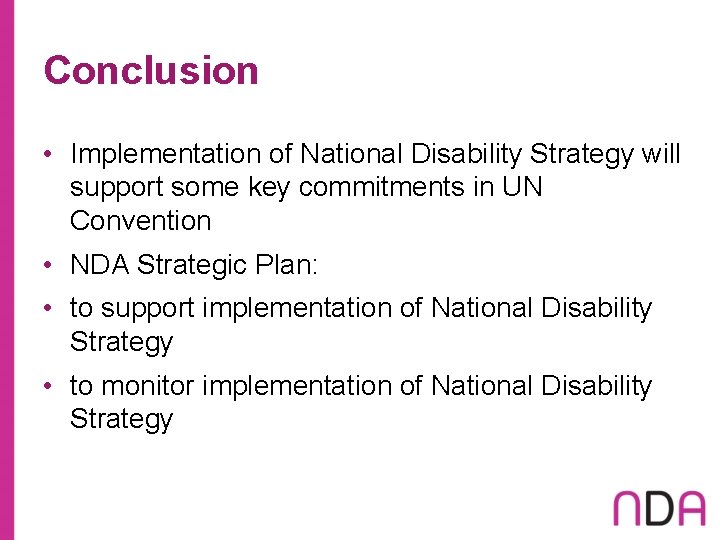 Conclusion

• Implementation of National Disability Strategy will support some key commitments in UN Convention
• NDA Strategic Plan:
• to support implementation of National Disability Strategy
• to monitor implementation of National Disability Strategy

NDA